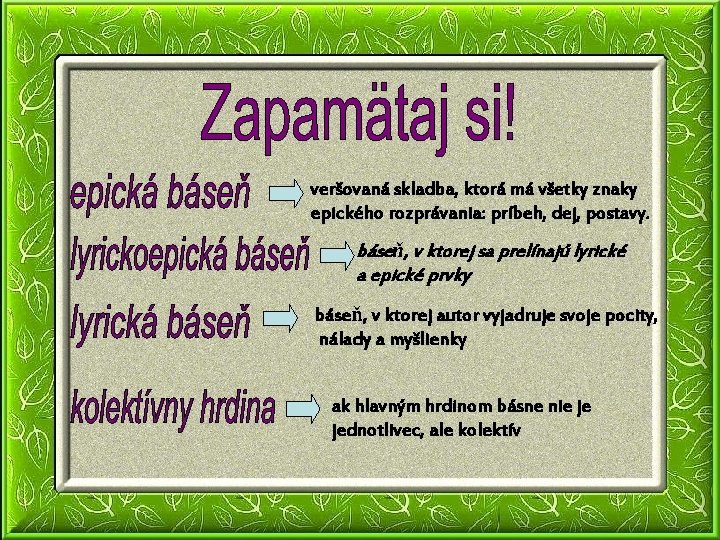 Zapamätaj si!

epická báseň veršovaná skladba, ktorá má všetky znaky epického rozprávania: príbeh, dej, postavy.

lyrickoepická báseň báseň, v ktorej sa prelínajú lyrické a epické prvky

lyrická báseň báseň, v ktorej autor vyjadruje svoje pocity, nálady a myšlienky

kolektívny hrdina ak hlavným hrdinom básne nie je jednotlivec, ale kolektív